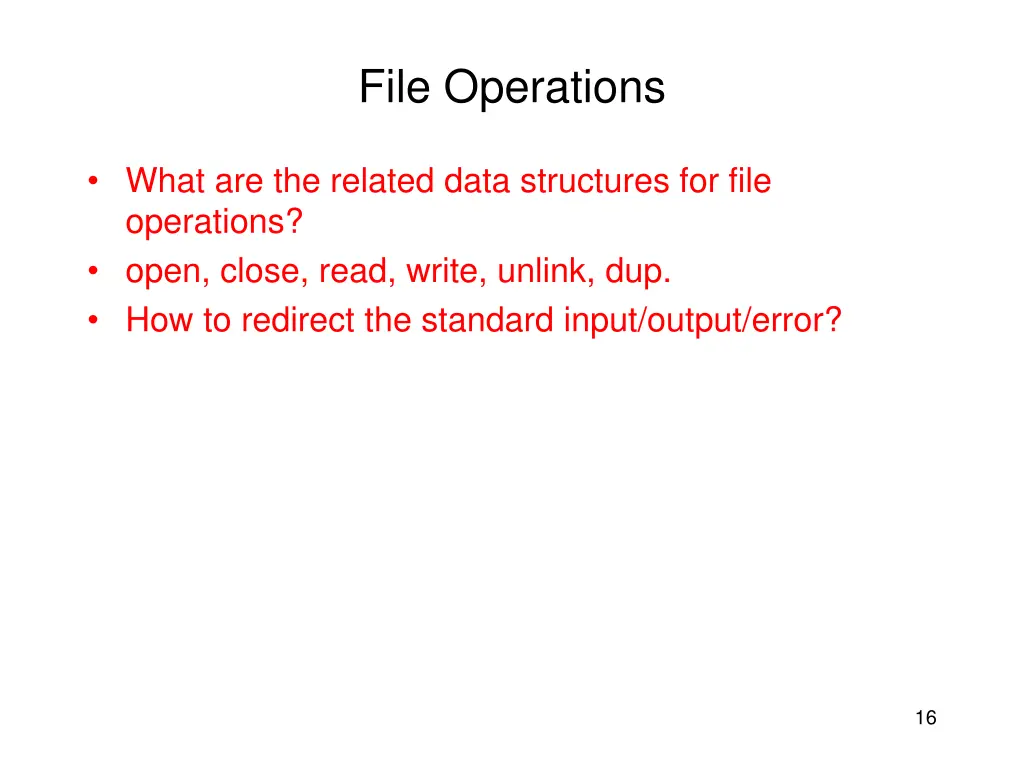 File Operations

• What are the related data structures for file operations?
• open, close, read, write, unlink, dup.
• How to redirect the standard input/output/error?

16